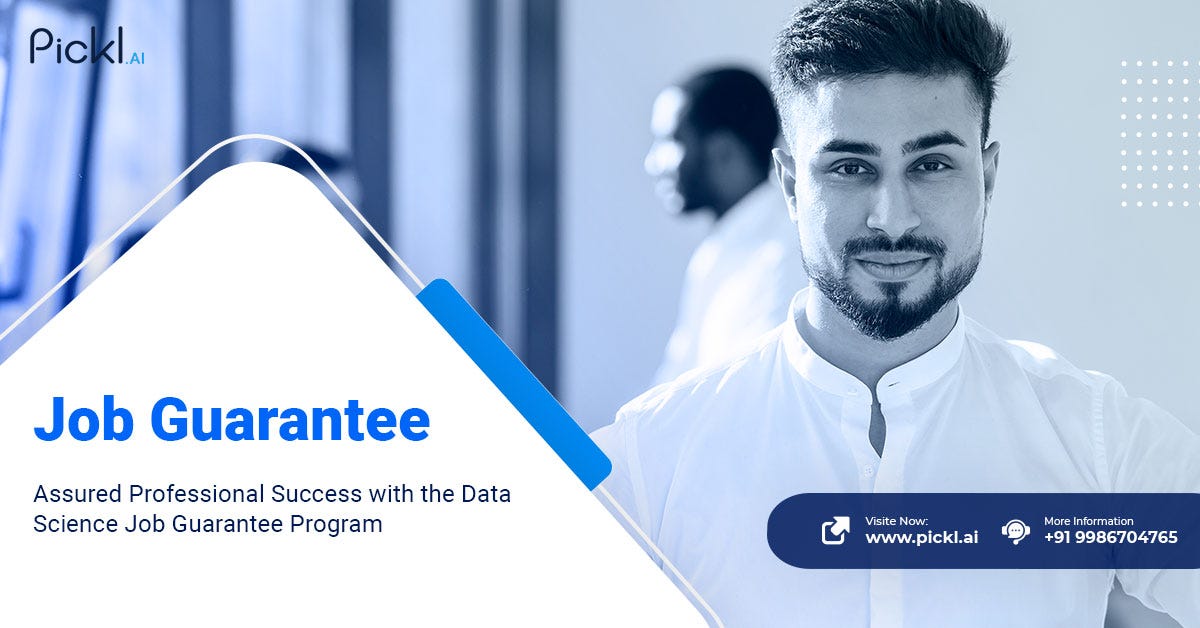 Pickl.AI

Job Guarantee

Assured Professional Success with the Data Science Job Guarantee Program

Visite Now:
www.pickl.ai

More Information
+91 9986704765